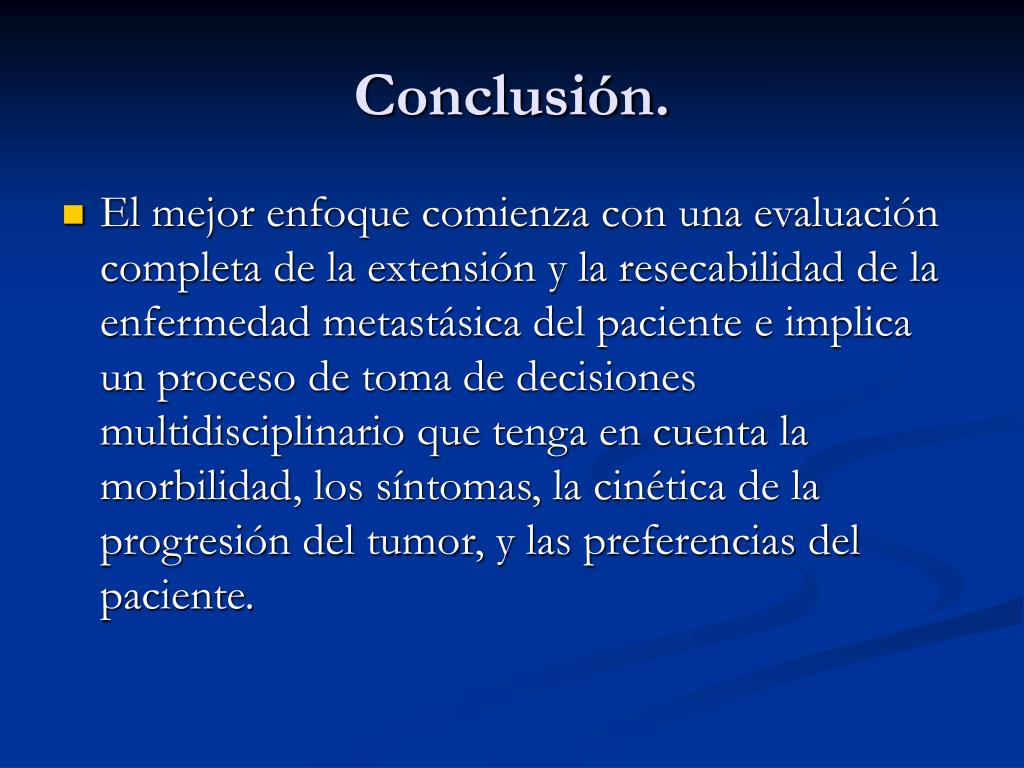 Conclusión.

El mejor enfoque comienza con una evaluación completa de la extensión y la resecabilidad de la enfermedad metastásica del paciente e implica un proceso de toma de decisiones multidisciplinario que tenga en cuenta la morbilidad, los síntomas, la cinética de la progresión del tumor, y las preferencias del paciente.